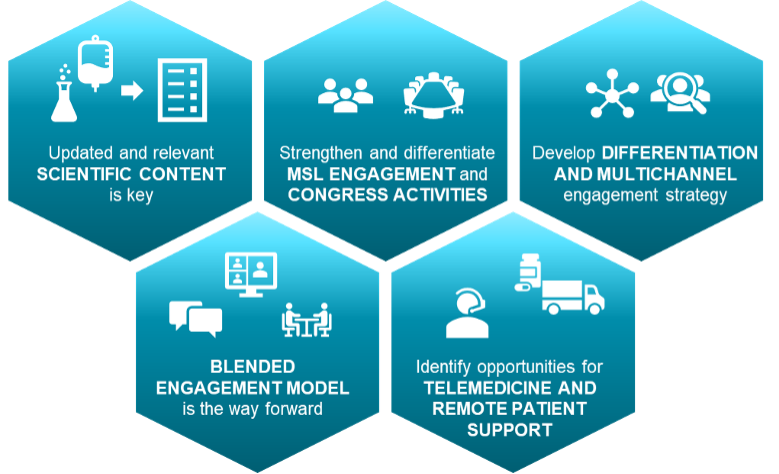 Updated and relevant SCIENTIFIC CONTENT is key

Strengthen and differentiate MSL ENGAGEMENT and CONGRESS ACTIVITIES

Develop DIFFERENTIATION AND MULTICHANNEL engagement strategy

BLENDED ENGAGEMENT MODEL is the way forward

Identify opportunities for TELEMEDICINE AND REMOTE PATIENT SUPPORT